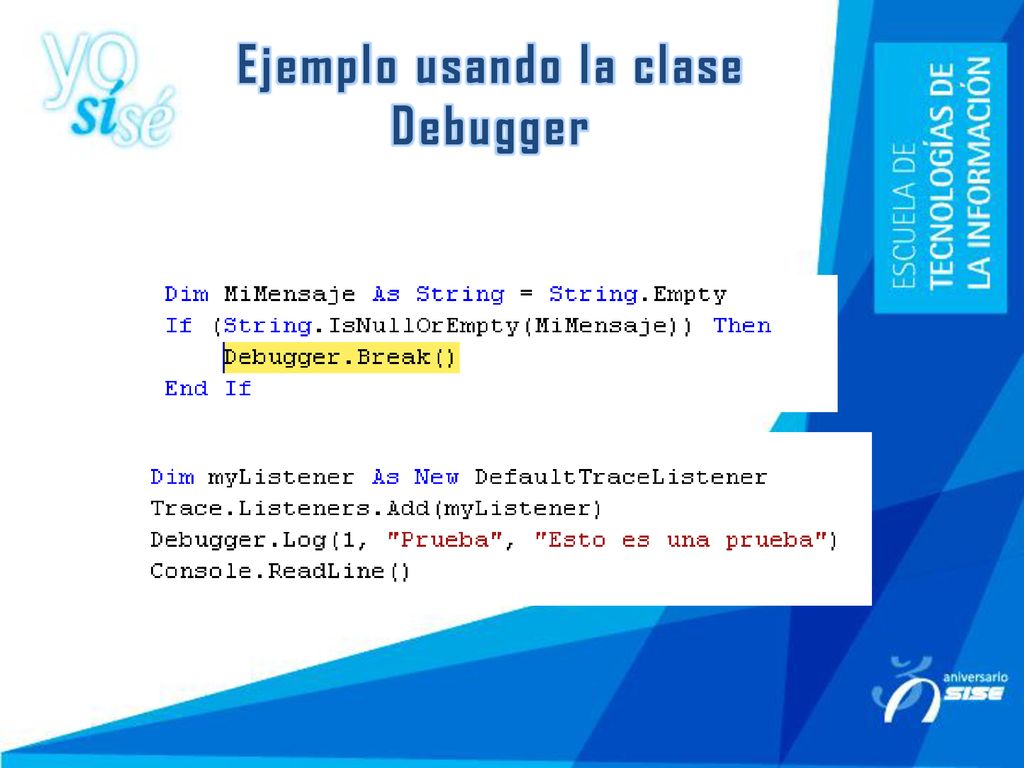 yo sí sé

Ejemplo usando la clase Debugger

ESCUELA DE TECNOLOGÍAS DE LA INFORMACIÓN

Dim MiMensaje As String = String.Empty
If (String.IsNullOrEmpty(MiMensaje)) Then
    Debugger.Break()
End If

Dim myListener As New DefaultTraceListener
Trace.Listeners.Add(myListener)
Debugger.Log(1, "Prueba", "Esto es una prueba")
Console.ReadLine()

aniversario SISE